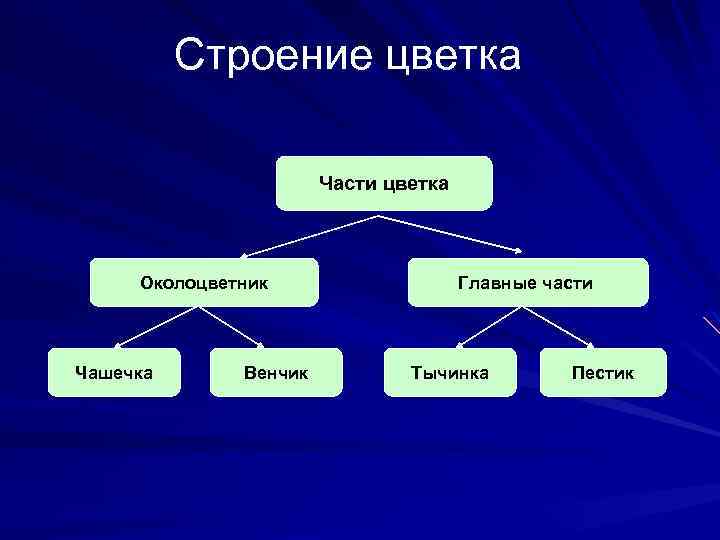 Строение цветка

Части цветка

Околоцветник

Главные части

Чашечка

Венчик

Тычинка

Пестик